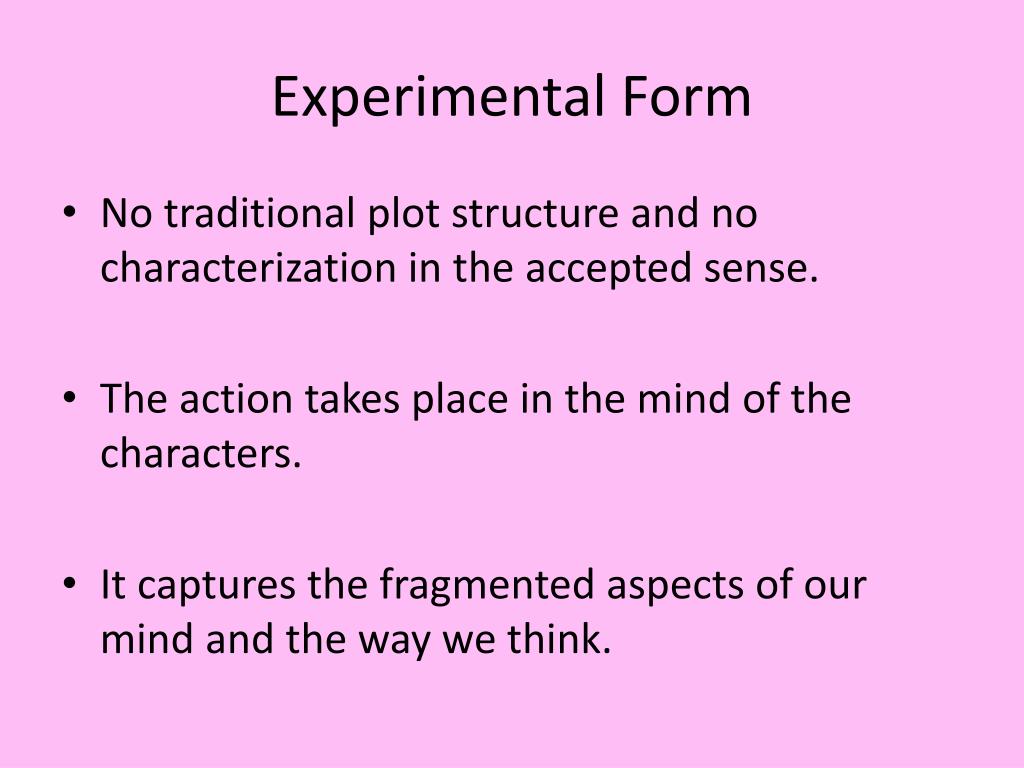 Experimental Form

• No traditional plot structure and no characterization in the accepted sense.

• The action takes place in the mind of the characters.

• It captures the fragmented aspects of our mind and the way we think.